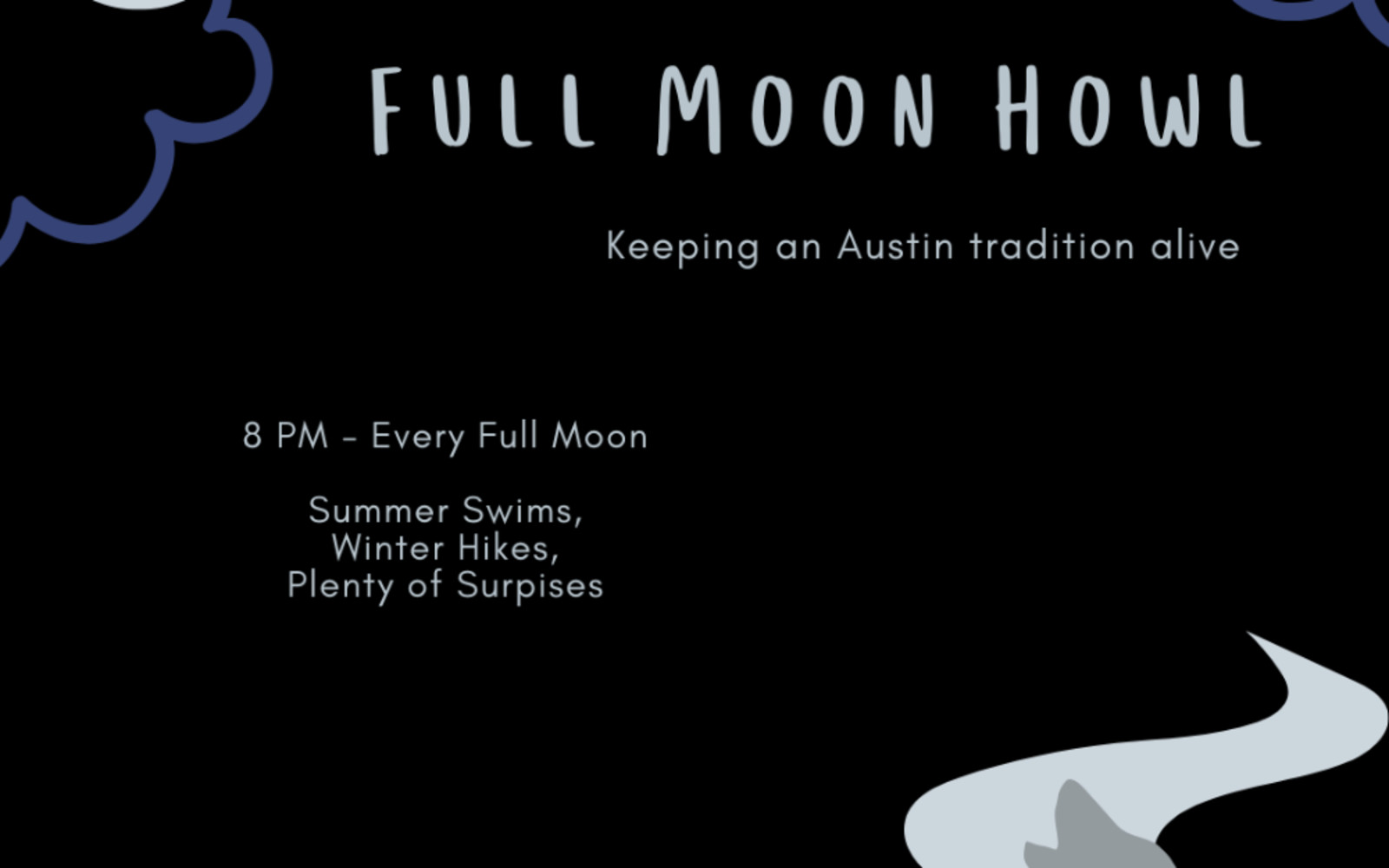 FULL MOON HOWL

Keeping an Austin tradition alive

8 PM - Every Full Moon

Summer Swims,
Winter Hikes,
Plenty of Surpises